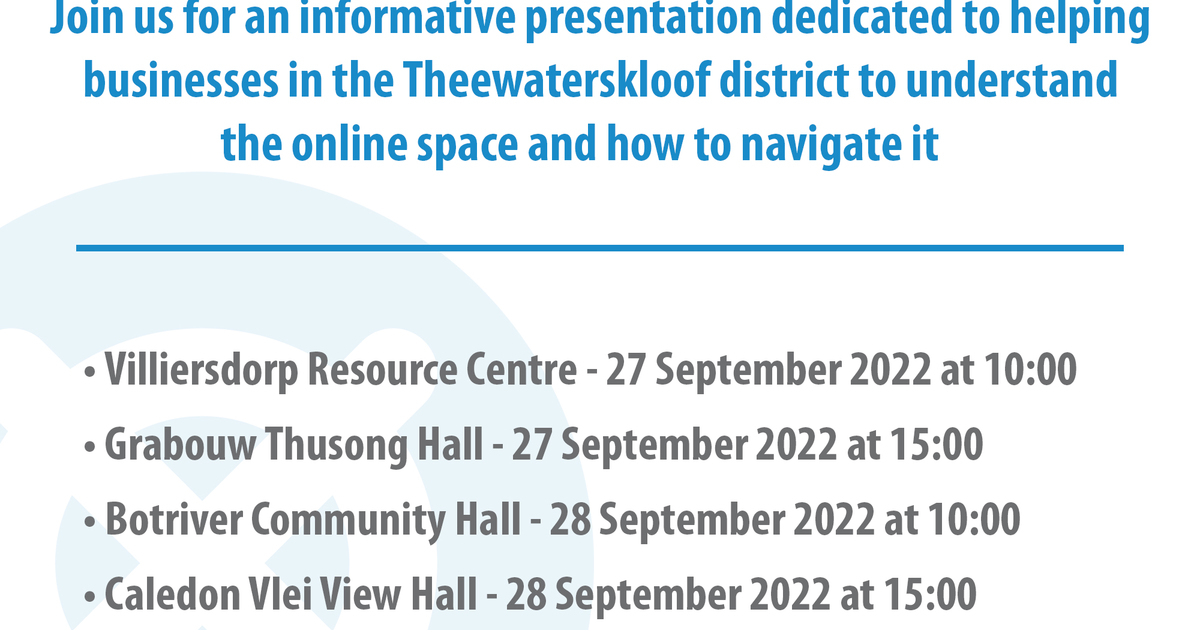 Join us for an informative presentation dedicated to helping businesses in the Theewaterskloof district to understand the online space and how to navigate it

• Villiersdorp Resource Centre - 27 September 2022 at 10:00
• Grabouw Thusong Hall - 27 September 2022 at 15:00
• Botriver Community Hall - 28 September 2022 at 10:00
• Caledon Vlei View Hall - 28 September 2022 at 15:00